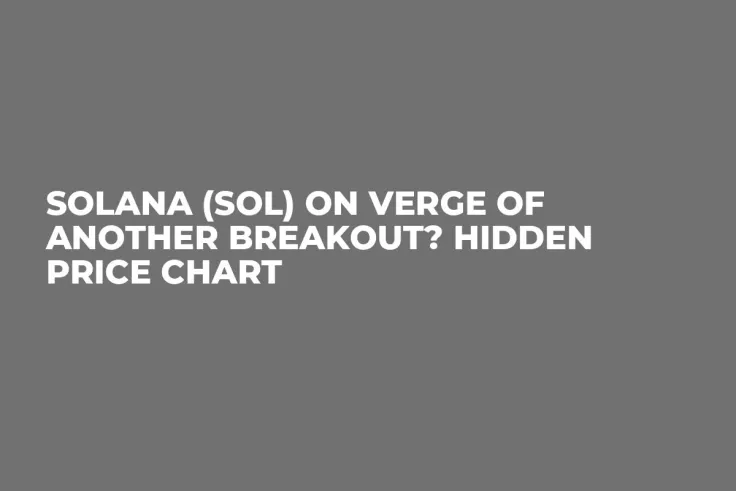 SOLANA (SOL) ON VERGE OF ANOTHER BREAKOUT? HIDDEN PRICE CHART